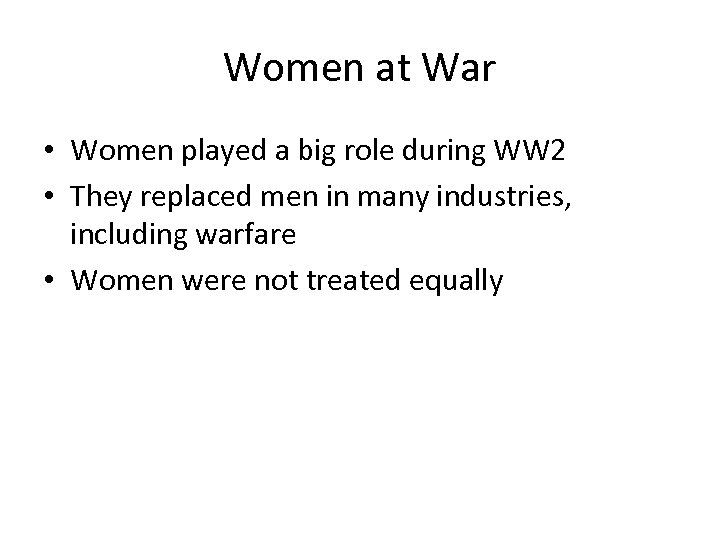 Women at War

• Women played a big role during WW2
• They replaced men in many industries, including warfare
• Women were not treated equally